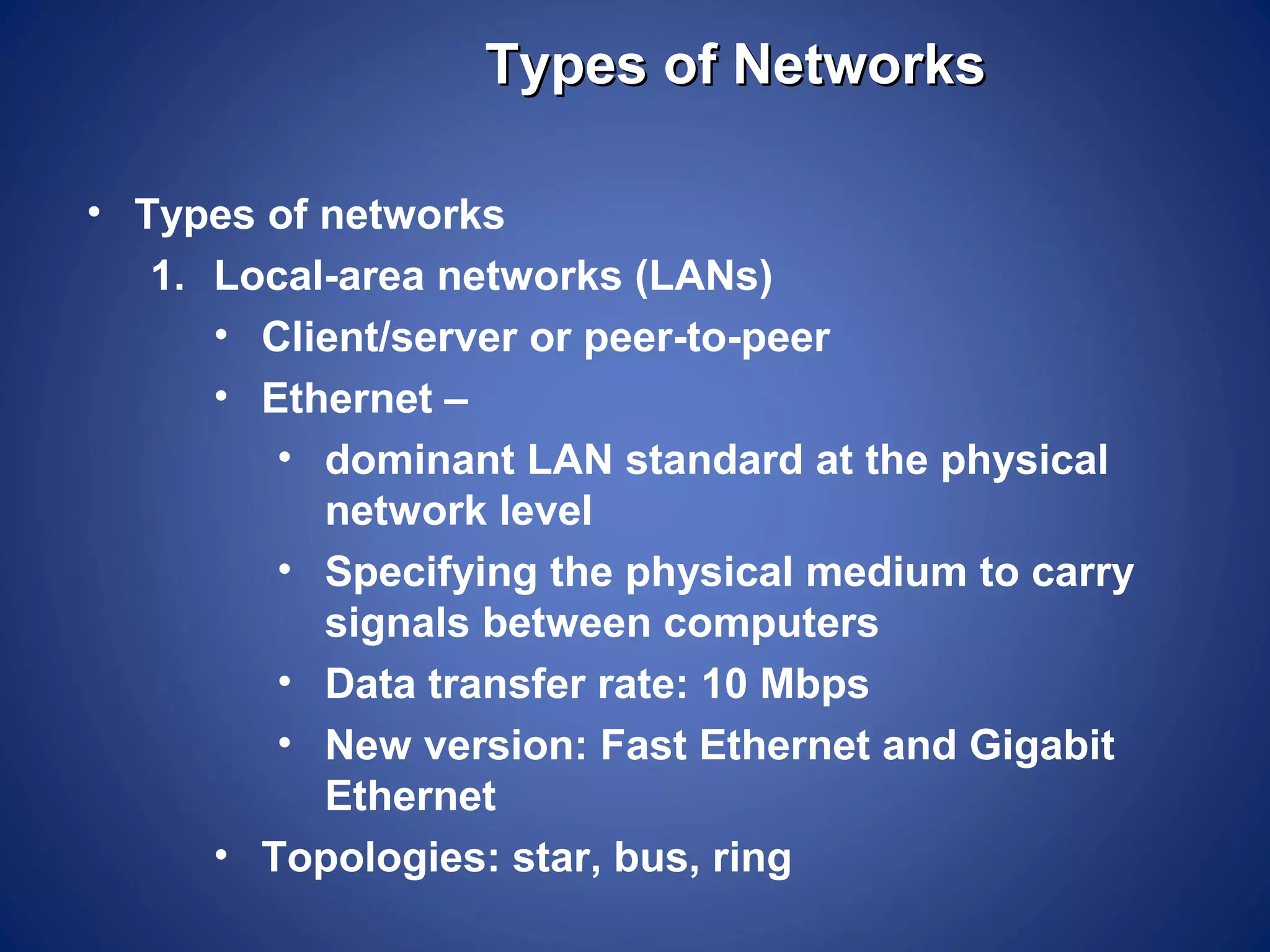 Types of Networks

• Types of networks
1. Local-area networks (LANs)
• Client/server or peer-to-peer
• Ethernet –
• dominant LAN standard at the physical network level
• Specifying the physical medium to carry signals between computers
• Data transfer rate: 10 Mbps
• New version: Fast Ethernet and Gigabit Ethernet
• Topologies: star, bus, ring